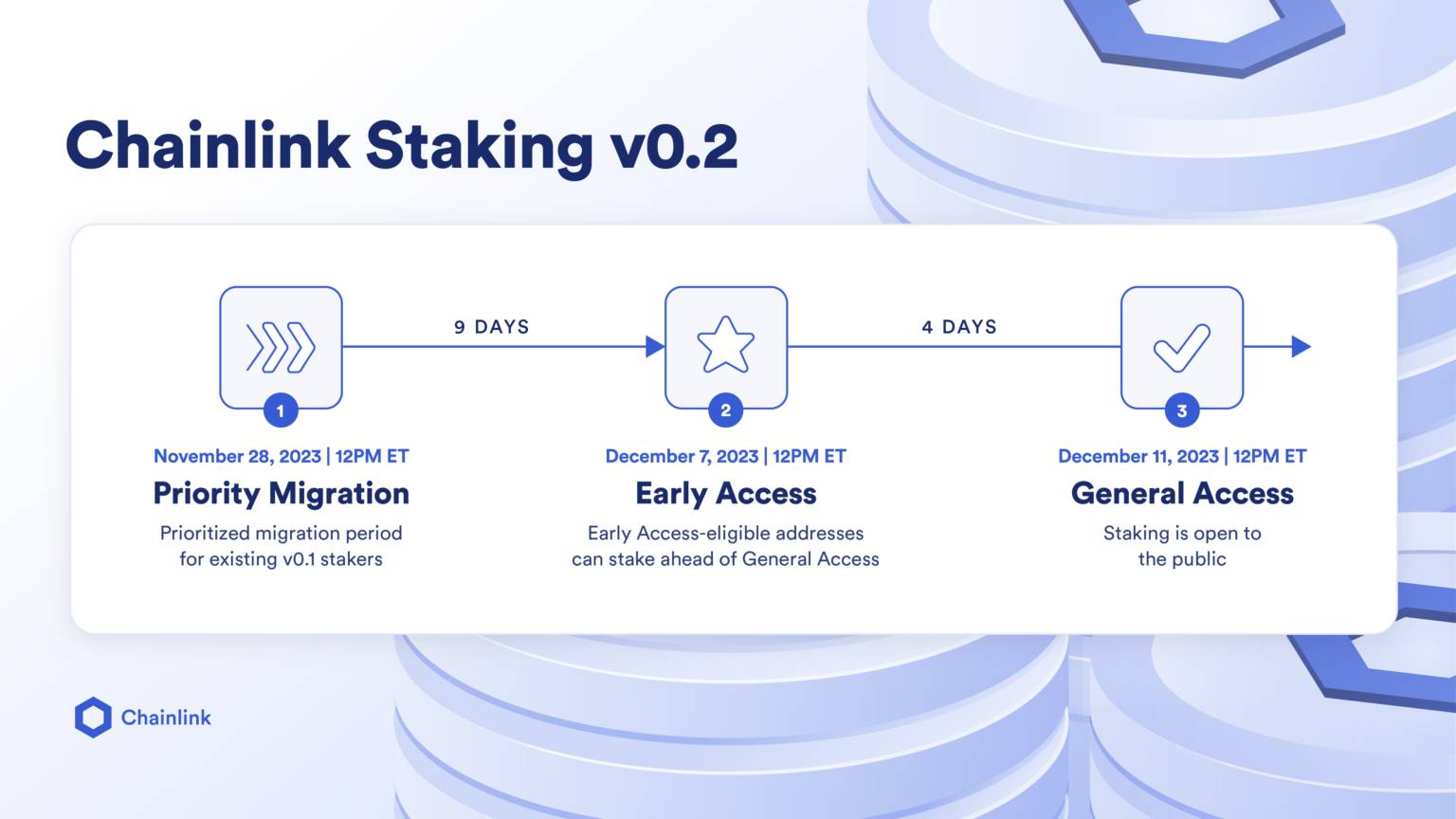 Chainlink Staking v0.2

9 DAYS

4 DAYS

1

November 28, 2023 | 12PM ET

Priority Migration

Prioritized migration period for existing v0.1 stakers

2

December 7, 2023 | 12PM ET

Early Access

Early Access-eligible addresses can stake ahead of General Access

3

December 11, 2023 | 12PM ET

General Access

Staking is open to the public

Chainlink